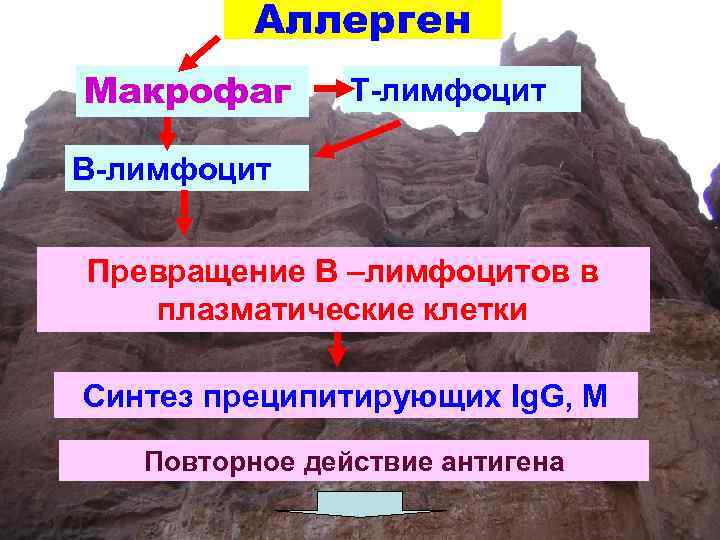 Аллерген

Макрофаг

Т-лимфоцит

В-лимфоцит

Превращение В –лимфоцитов в плазматические клетки

Синтез преципитирующих IgG, M

Повторное действие антигена